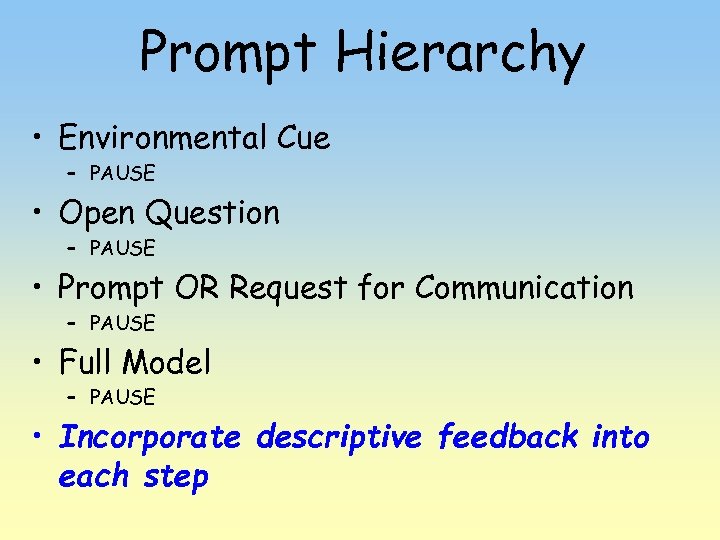 Prompt Hierarchy

• Environmental Cue
– PAUSE
• Open Question
– PAUSE
• Prompt OR Request for Communication
– PAUSE
• Full Model
– PAUSE
• Incorporate descriptive feedback into each step